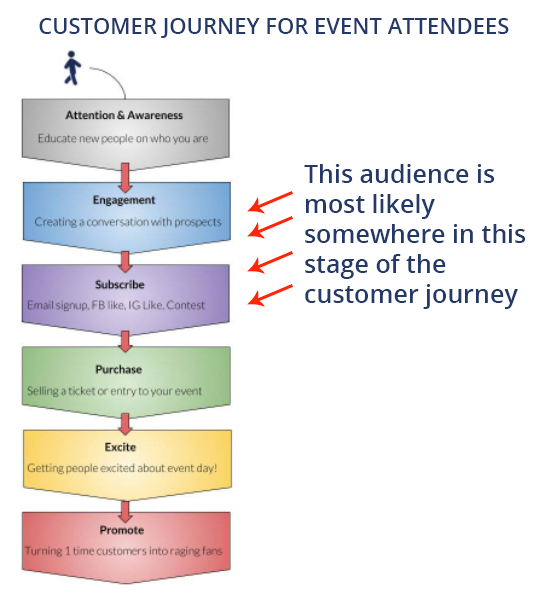 CUSTOMER JOURNEY FOR EVENT ATTENDEES

Attention & Awareness

Educate new people on who you are

Engagement

Creating a conversation with prospects

Subscribe

Email signup, FB like, IG Like, Contest

Purchase

Selling a ticket or entry to your event

Excite

Getting people excited about event day!

Promote

Turning 1 time customers into raging fans

This audience is most likely somewhere in this stage of the customer journey